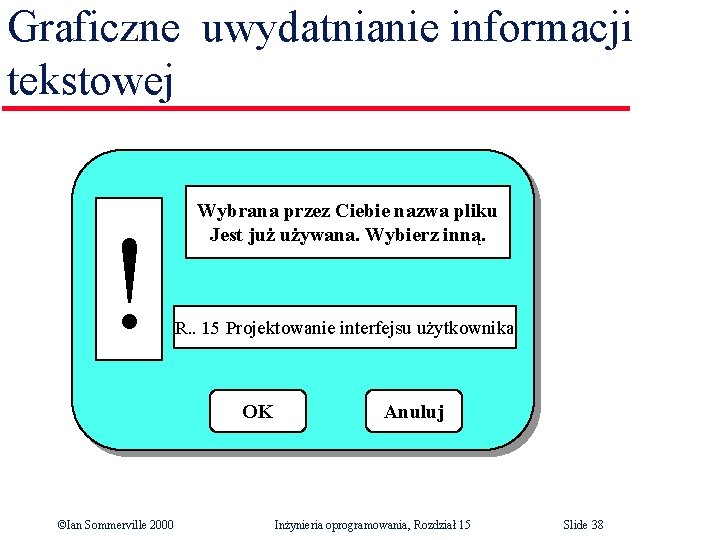 Graficzne uwydatnianie informacji tekstowej

!

Wybrana przez Ciebie nazwa pliku
Jest już używana. Wybierz inną.

R.. 15 Projektowanie interfejsu użytkownika

OK

Anuluj

©Ian Sommerville 2000

Inżynieria oprogramowania, Rozdział 15

Slide 38